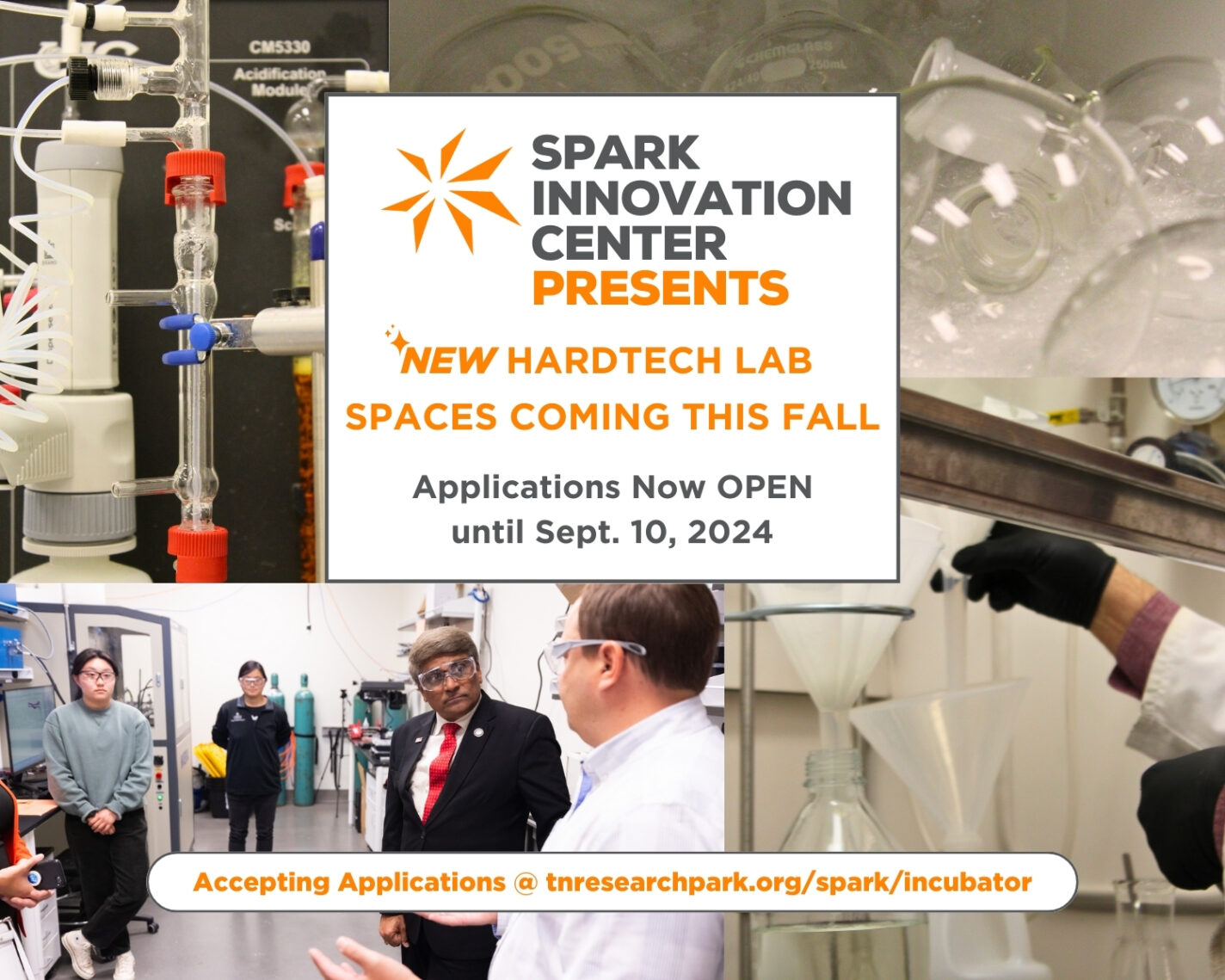 CM5330
Acidification Module

CHEMGLASS
250mL

SPARK INNOVATION CENTER PRESENTS

NEW HARDTECH LAB SPACES COMING THIS FALL

Applications Now OPEN until Sept. 10, 2024

Accepting Applications @ tnresearchpark.org/spark/incubator